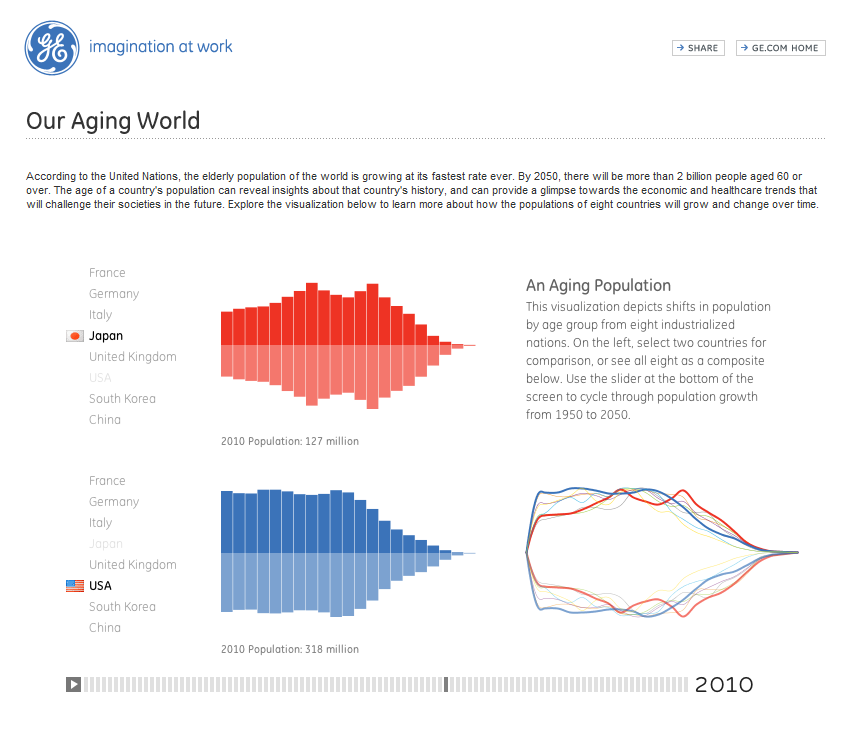 GE imagination at work

SHARE

GE.COM HOME

Our Aging World

According to the United Nations, the elderly population of the world is growing at its fastest rate ever. By 2050, there will be more than 2 billion people aged 60 or over. The age of a country's population can reveal insights about that country's history, and can provide a glimpse towards the economic and healthcare trends that will challenge their societies in the future. Explore the visualization below to learn more about how the populations of eight countries will grow and change over time.

France
Germany
Italy
Japan
United Kingdom
USA
South Korea
China

2010 Population: 127 million

An Aging Population
This visualization depicts shifts in population by age group from eight industrialized nations. On the left, select two countries for comparison, or see all eight as a composite below. Use the slider at the bottom of the screen to cycle through population growth from 1950 to 2050.

France
Germany
Italy
Japan
United Kingdom
USA
South Korea
China

2010 Population: 318 million

2010